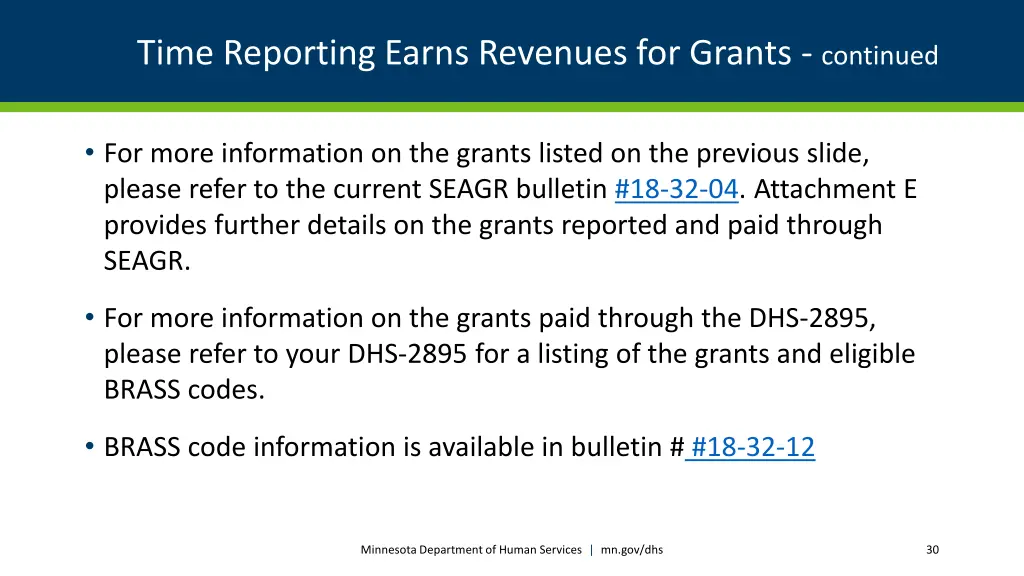 Time Reporting Earns Revenues for Grants - continued

• For more information on the grants listed on the previous slide, please refer to the current SEAGR bulletin #18-32-04. Attachment E provides further details on the grants reported and paid through SEAGR.

• For more information on the grants paid through the DHS-2895, please refer to your DHS-2895 for a listing of the grants and eligible BRASS codes.

• BRASS code information is available in bulletin # #18-32-12

Minnesota Department of Human Services | mn.gov/dhs

30